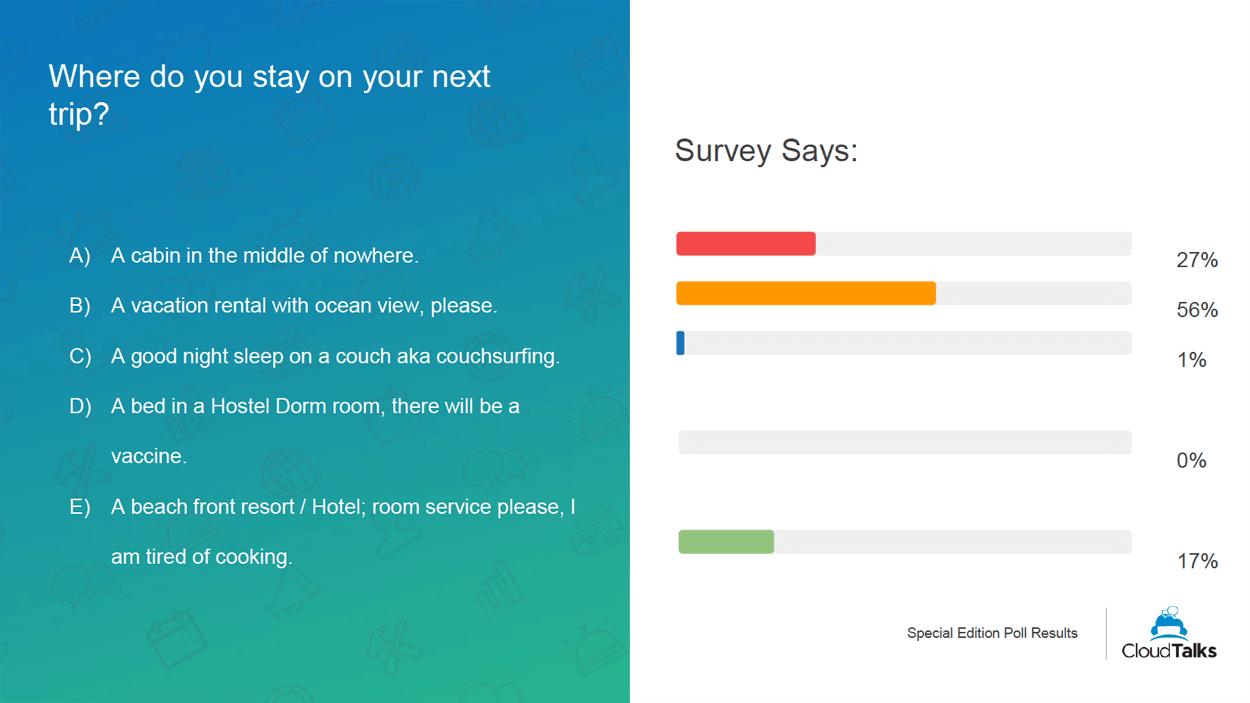 Where do you stay on your next trip?

A) A cabin in the middle of nowhere.

B) A vacation rental with ocean view, please.

C) A good night sleep on a couch aka couchsurfing.

D) A bed in a Hostel Dorm room, there will be a vaccine.

E) A beach front resort / Hotel; room service please, I am tired of cooking.

Survey Says:

27%

56%

1%

0%

17%

Special Edition Poll Results

CloudTalks